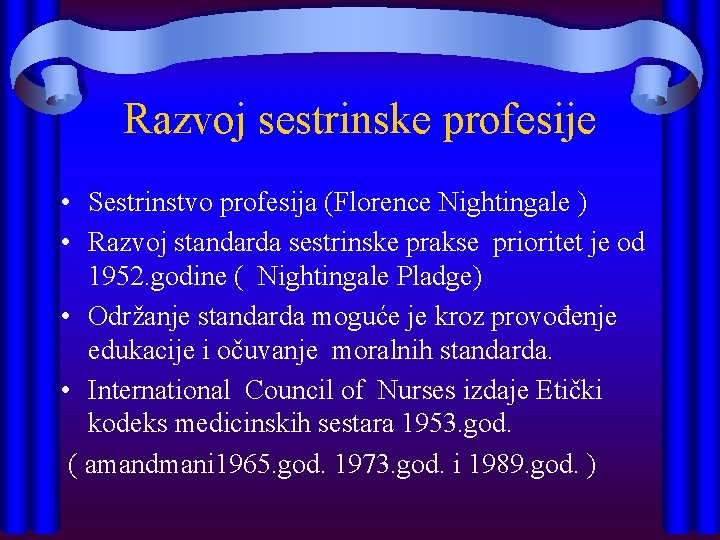 Razvoj sestrinske profesije

• Sestrinstvo profesija (Florence Nightingale )
• Razvoj standarda sestrinske prakse prioritet je od 1952.godine ( Nightingale Pladge)
• Održanje standarda moguće je kroz provođenje edukacije i očuvanje moralnih standarda.
• International Council of Nurses izdaje Etički kodeks medicinskih sestara 1953.god.
( amandmani1965.god. 1973.god. i 1989.god. )